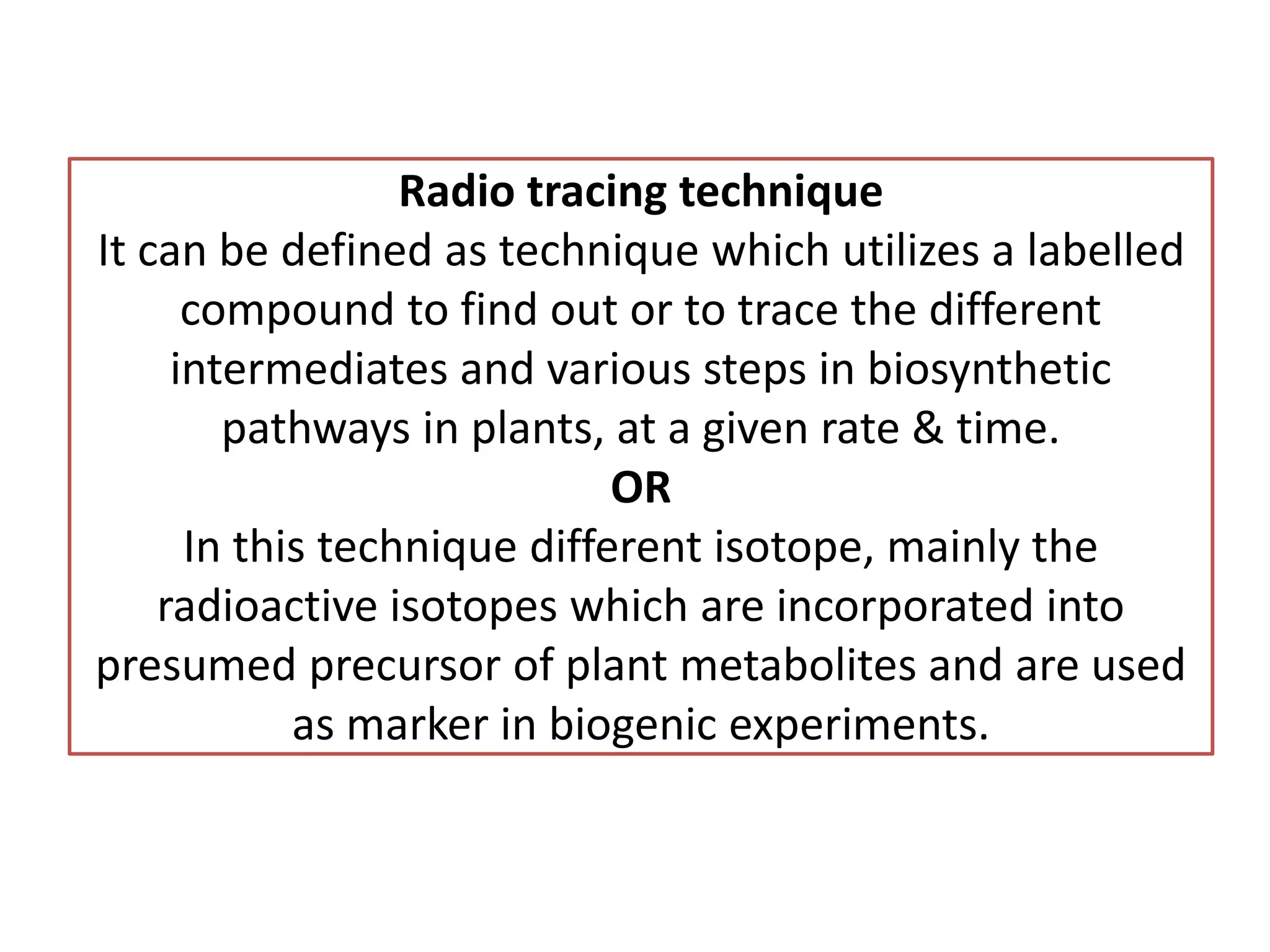 Radio tracing technique

It can be defined as technique which utilizes a labelled compound to find out or to trace the different intermediates and various steps in biosynthetic pathways in plants, at a given rate & time.

OR

In this technique different isotope, mainly the radioactive isotopes which are incorporated into presumed precursor of plant metabolites and are used as marker in biogenic experiments.